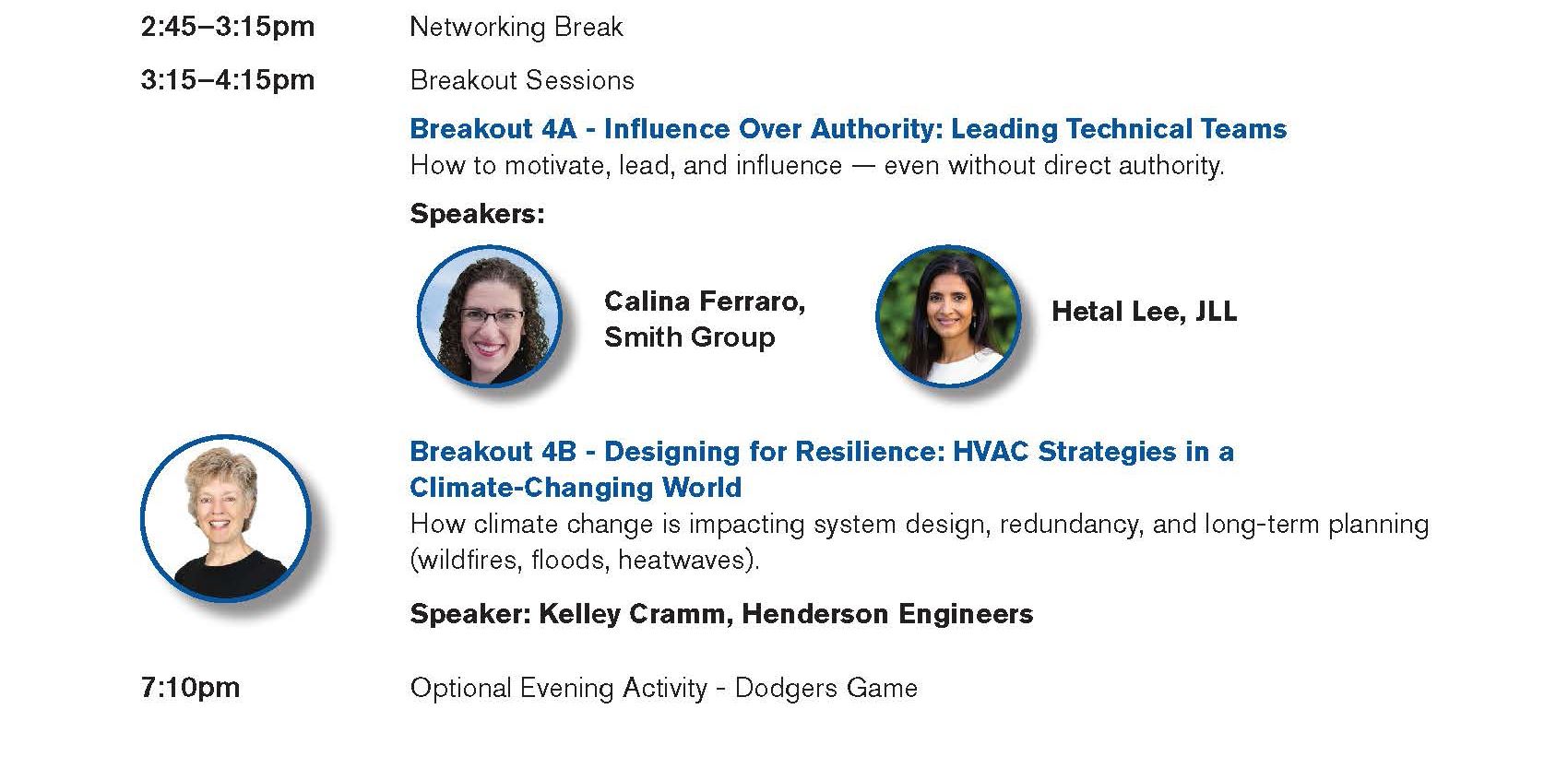 2:45–3:15pm Networking Break

3:15–4:15pm Breakout Sessions

Breakout 4A - Influence Over Authority: Leading Technical Teams
How to motivate, lead, and influence — even without direct authority.

Speakers:

Calina Ferraro, Smith Group

Hetal Lee, JLL

Breakout 4B - Designing for Resilience: HVAC Strategies in a Climate-Changing World
How climate change is impacting system design, redundancy, and long-term planning (wildfires, floods, heatwaves).

Speaker: Kelley Cramm, Henderson Engineers

7:10pm Optional Evening Activity - Dodgers Game